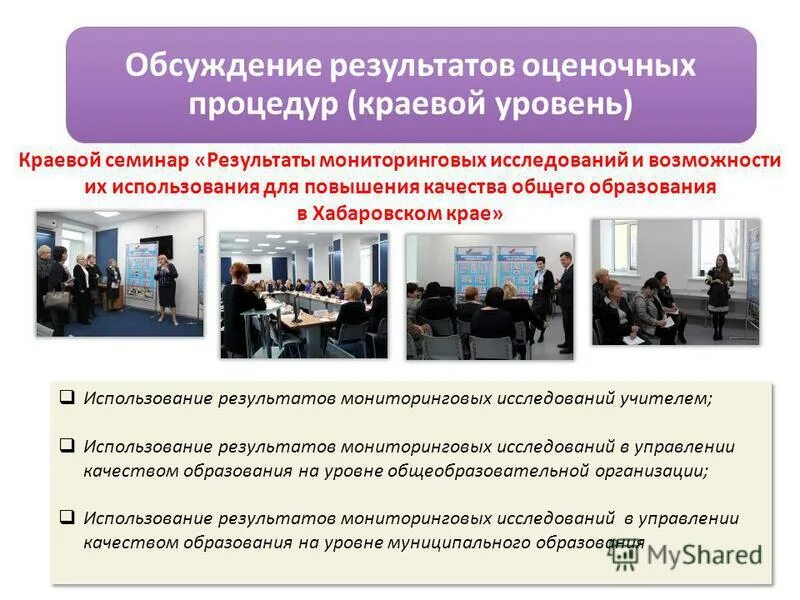 Обсуждение результатов оценочных процедур (краевой уровень)

Краевой семинар «Результаты мониторинговых исследований и возможности их использования для повышения качества общего образования в Хабаровском крае»

❑ Использование результатов мониторинговых исследований учителем;

❑ Использование результатов мониторинговых исследований в управлении качеством образования на уровне общеобразовательной организации;

❑ Использование результатов мониторинговых исследований в управлении качеством образования на уровне муниципального образования

MyShared